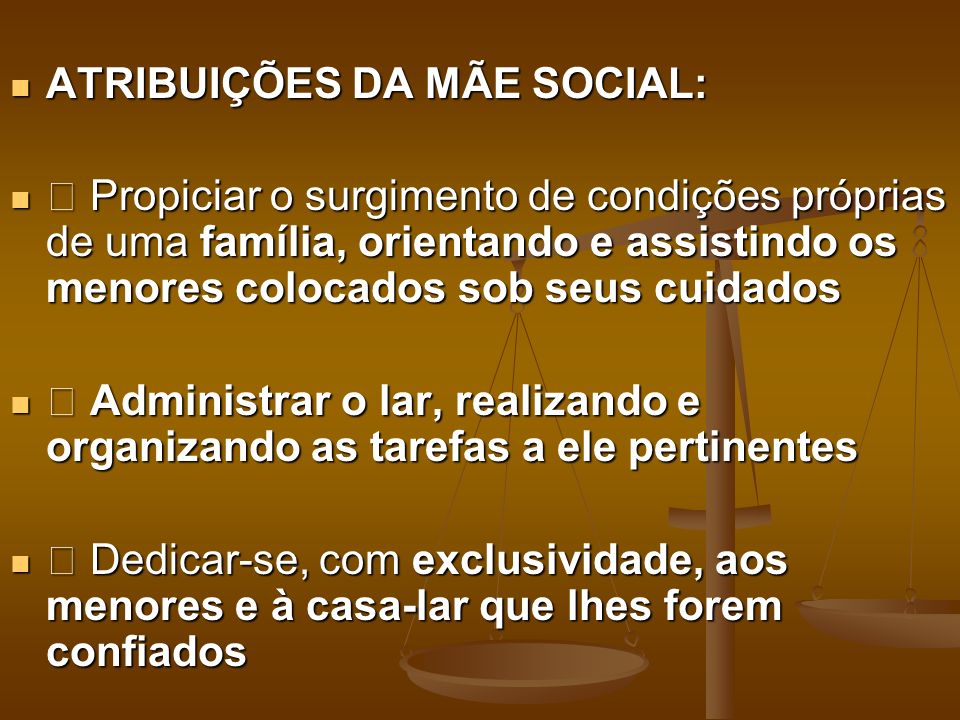 ATRIBUIÇÕES DA MÃE SOCIAL:

 Propiciar o surgimento de condições próprias de uma família, orientando e assistindo os menores colocados sob seus cuidados

 Administrar o lar, realizando e organizando as tarefas a ele pertinentes

 Dedicar-se, com exclusividade, aos menores e à casa-lar que lhes forem confiados